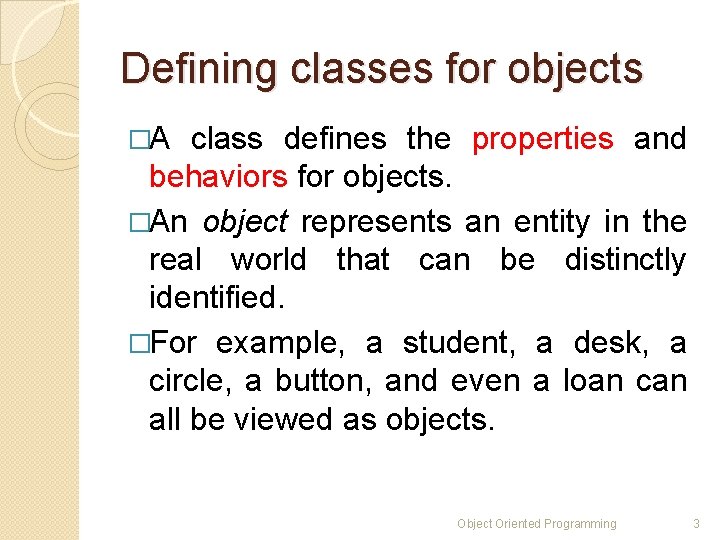 Defining classes for objects

□A class defines the properties and behaviors for objects.

□An object represents an entity in the real world that can be distinctly identified.

□For example, a student, a desk, a circle, a button, and even a loan can all be viewed as objects.

Object Oriented Programming 3